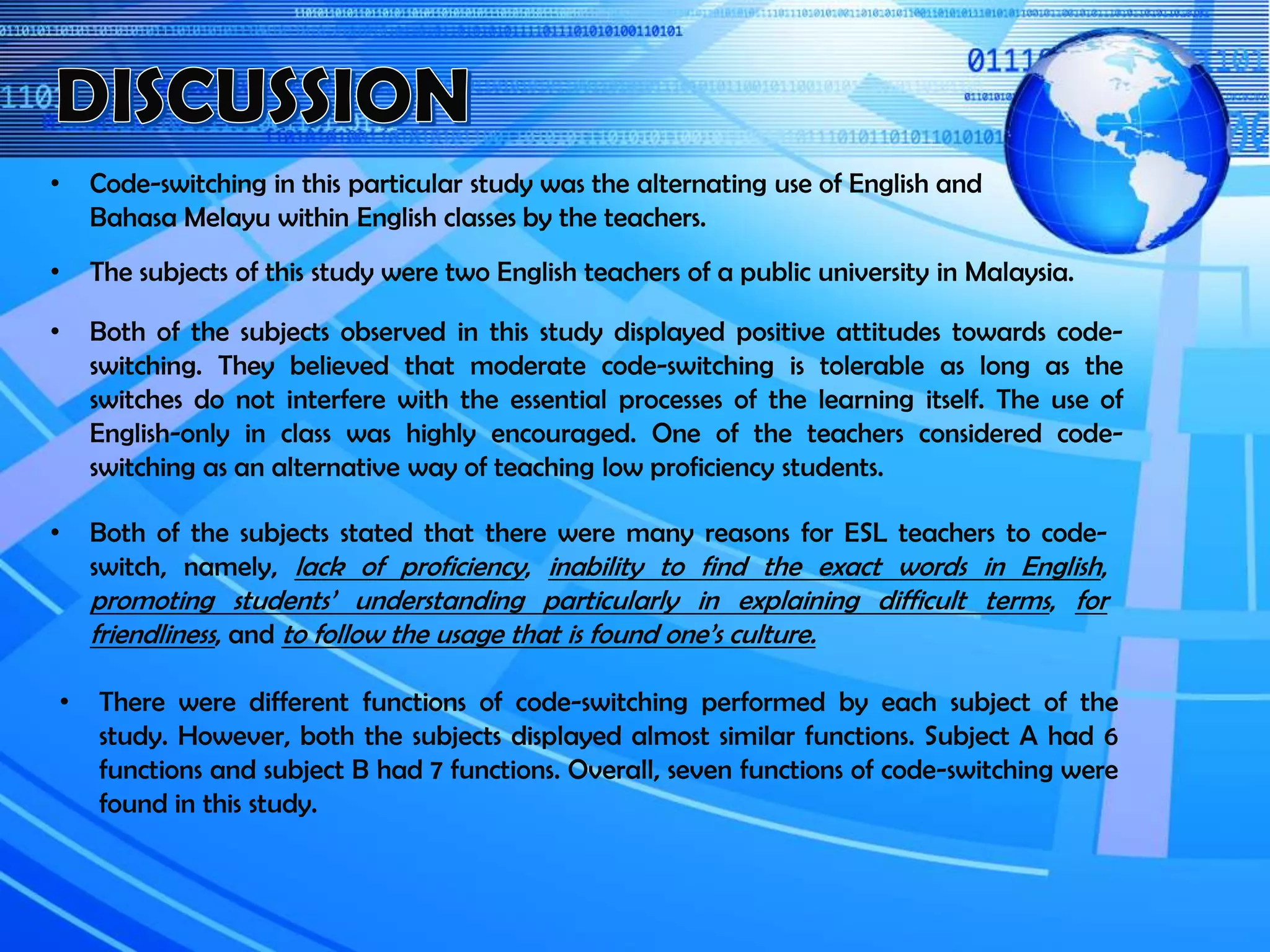 DISCUSSION

• Code-switching in this particular study was the alternating use of English and Bahasa Melayu within English classes by the teachers.

• The subjects of this study were two English teachers of a public university in Malaysia.

• Both of the subjects observed in this study displayed positive attitudes towards code-switching. They believed that moderate code-switching is tolerable as long as the switches do not interfere with the essential processes of the learning itself. The use of English-only in class was highly encouraged. One of the teachers considered code-switching as an alternative way of teaching low proficiency students.

• Both of the subjects stated that there were many reasons for ESL teachers to code-switch, namely, lack of proficiency, inability to find the exact words in English, promoting students' understanding particularly in explaining difficult terms, for friendliness, and to follow the usage that is found one's culture.

• There were different functions of code-switching performed by each subject of the study. However, both the subjects displayed almost similar functions. Subject A had 6 functions and subject B had 7 functions. Overall, seven functions of code-switching were found in this study.